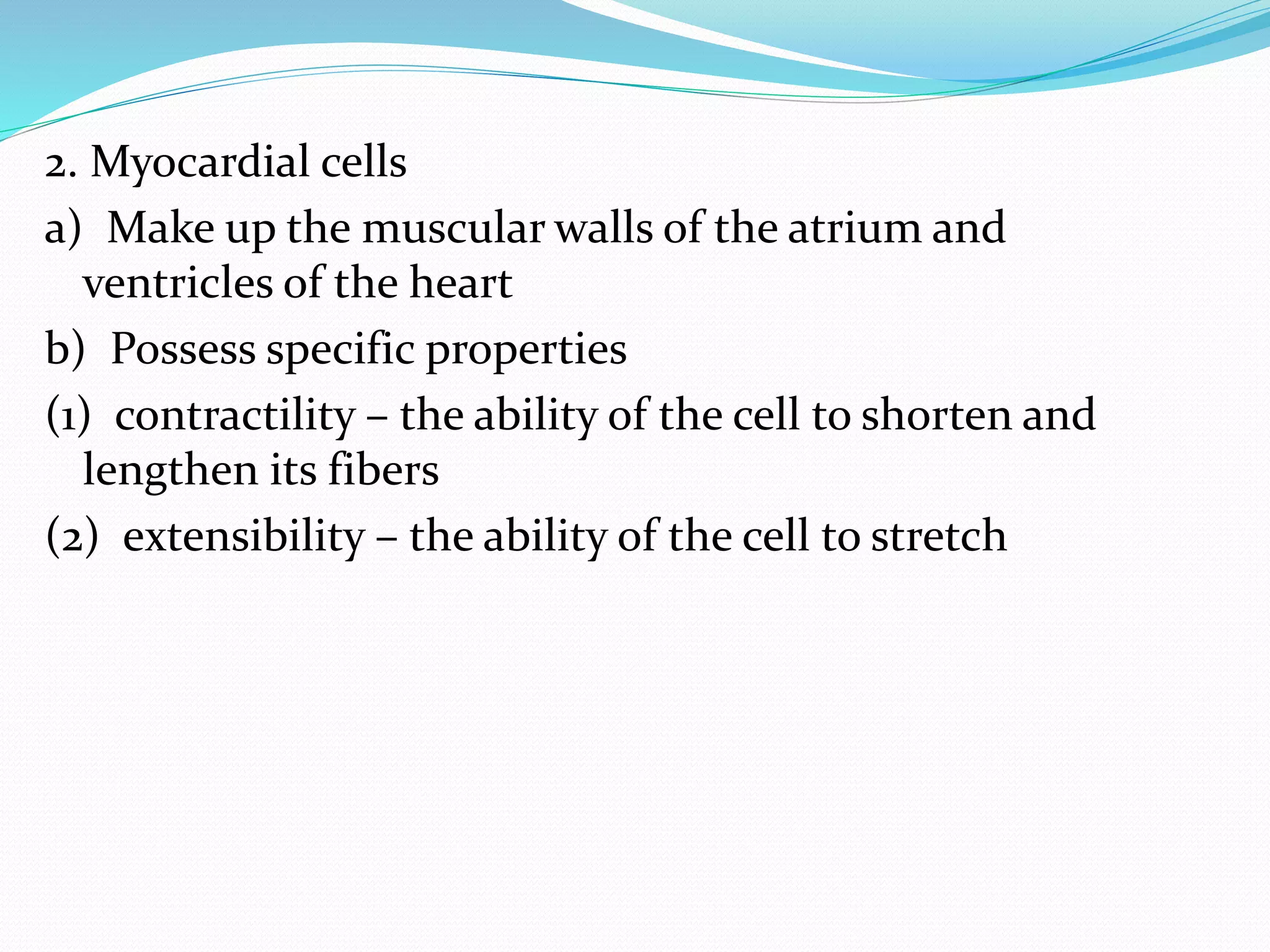 2. Myocardial cells

a) Make up the muscular walls of the atrium and ventricles of the heart

b) Possess specific properties

(1) contractility – the ability of the cell to shorten and lengthen its fibers

(2) extensibility – the ability of the cell to stretch